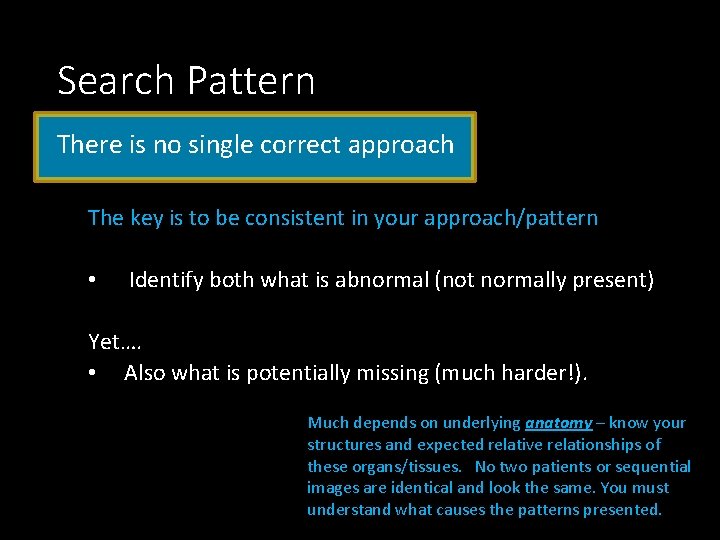 Search Pattern

There is no single correct approach

The key is to be consistent in your approach/pattern

• Identify both what is abnormal (not normally present)

Yet….

• Also what is potentially missing (much harder!).

Much depends on underlying anatomy – know your structures and expected relative relationships of these organs/tissues. No two patients or sequential images are identical and look the same. You must understand what causes the patterns presented.